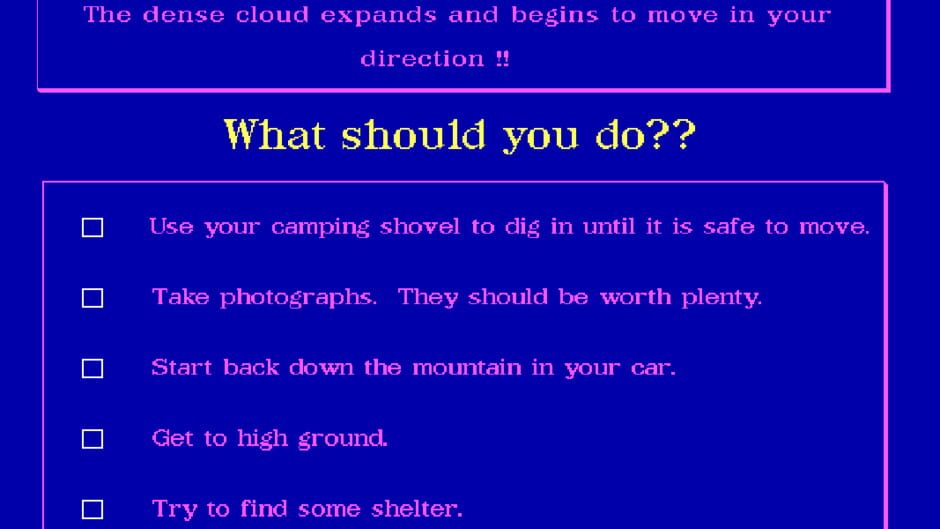 The dense cloud expands and begins to move in your direction !!

What should you do??

☐ Use your camping shovel to dig in until it is safe to move.

☐ Take photographs. They should be worth plenty.

☐ Start back down the mountain in your car.

☐ Get to high ground.

☐ Try to find some shelter.